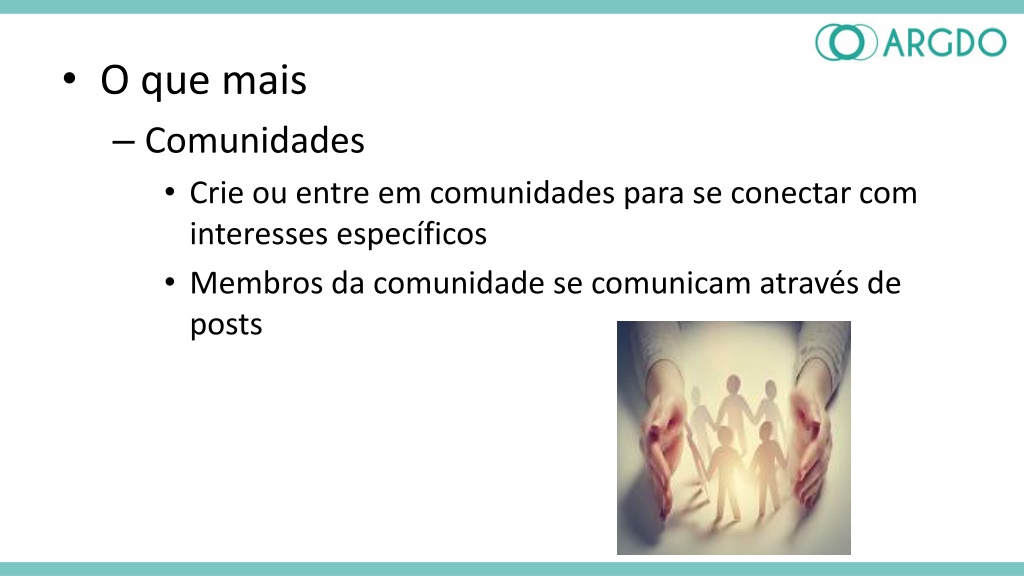 ARGDO

• O que mais
– Comunidades
• Crie ou entre em comunidades para se conectar com interesses específicos
• Membros da comunidade se comunicam através de posts